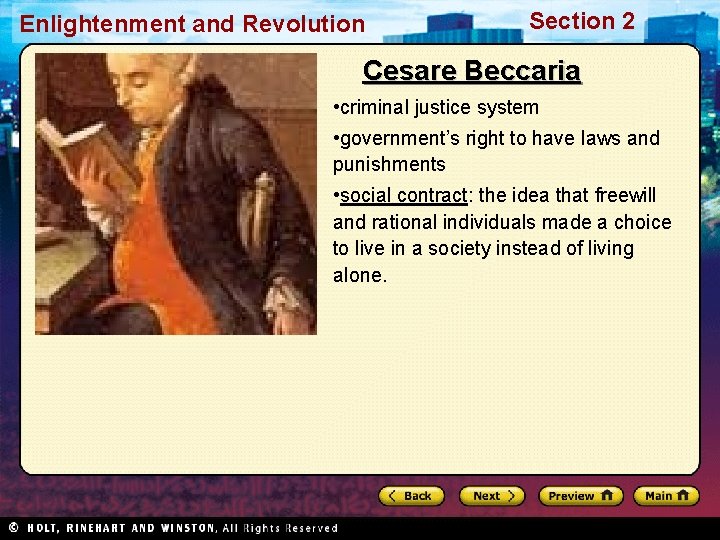 Enlightenment and Revolution

Section 2

Cesare Beccaria

•criminal justice system

•government's right to have laws and punishments

•social contract: the idea that freewill and rational individuals made a choice to live in a society instead of living alone.

Back

Next

Preview

Main

© HOLT, RINEHART AND WINSTON, All Rights Reserved